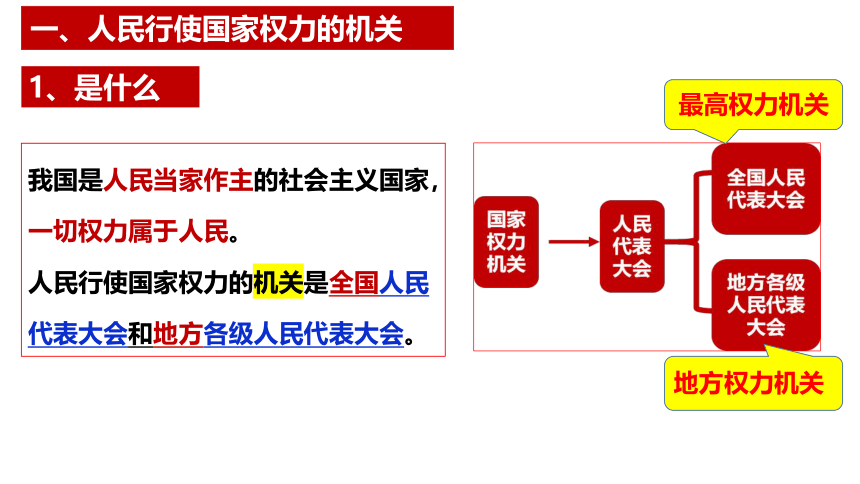 一、人民行使国家权力的机关

1、是什么

我国是人民当家作主的社会主义国家，一切权力属于人民。

人民行使国家权力的机关是全国人民代表大会和地方各级人民代表大会。

最高权力机关

国家权力机关

人民代表大会

全国人民代表大会

地方各级人民代表大会

地方权力机关